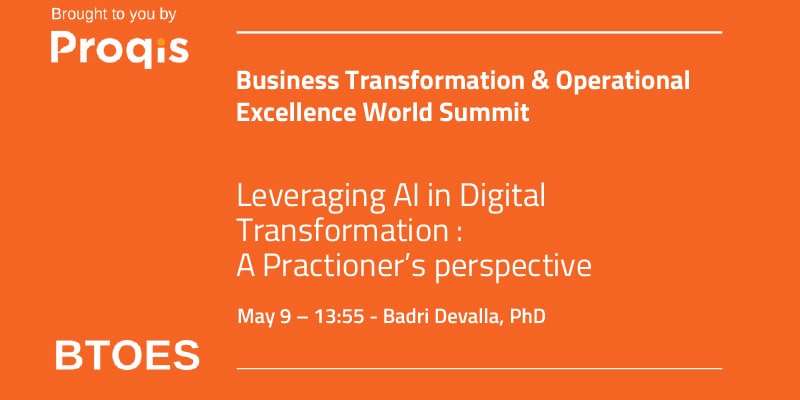 Brought to you by
Proqis

Business Transformation & Operational Excellence World Summit

Leveraging AI in Digital Transformation : A Practioner's perspective

May 9 – 13:55 - Badri Devalla, PhD

BTOES